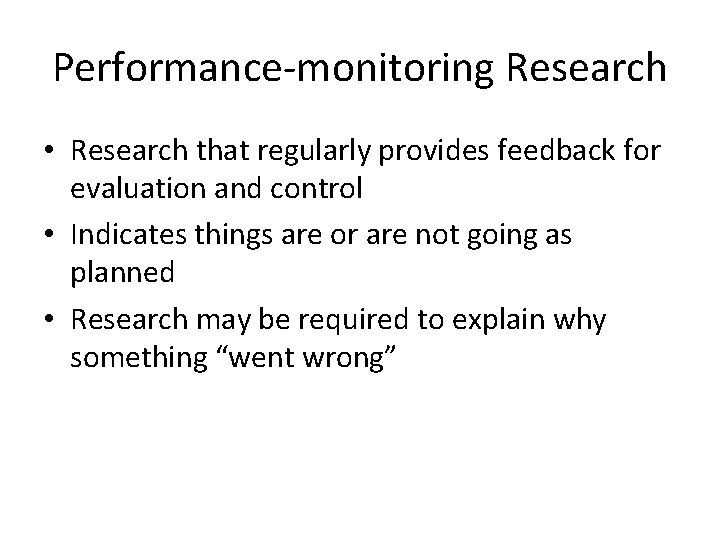 Performance-monitoring Research

• Research that regularly provides feedback for evaluation and control
• Indicates things are or are not going as planned
• Research may be required to explain why something “went wrong”